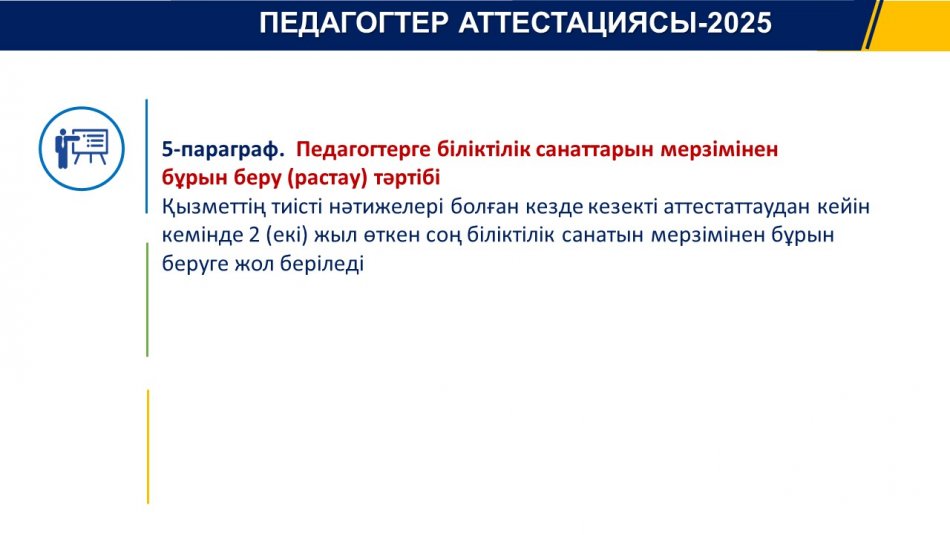 ПЕДАГОГТЕР АТТЕСТАЦИЯСЫ-2025

5-параграф. Педагогтерге біліктілік санаттарын мерзімінен бұрын беру (растау) тәртібі

Қызметтің тиісті нәтижелері болған кезде кезекті аттестаттаудан кейін кемінде 2 (екі) жыл өткен соң біліктілік санатын мерзімінен бұрын беруге жол беріледі